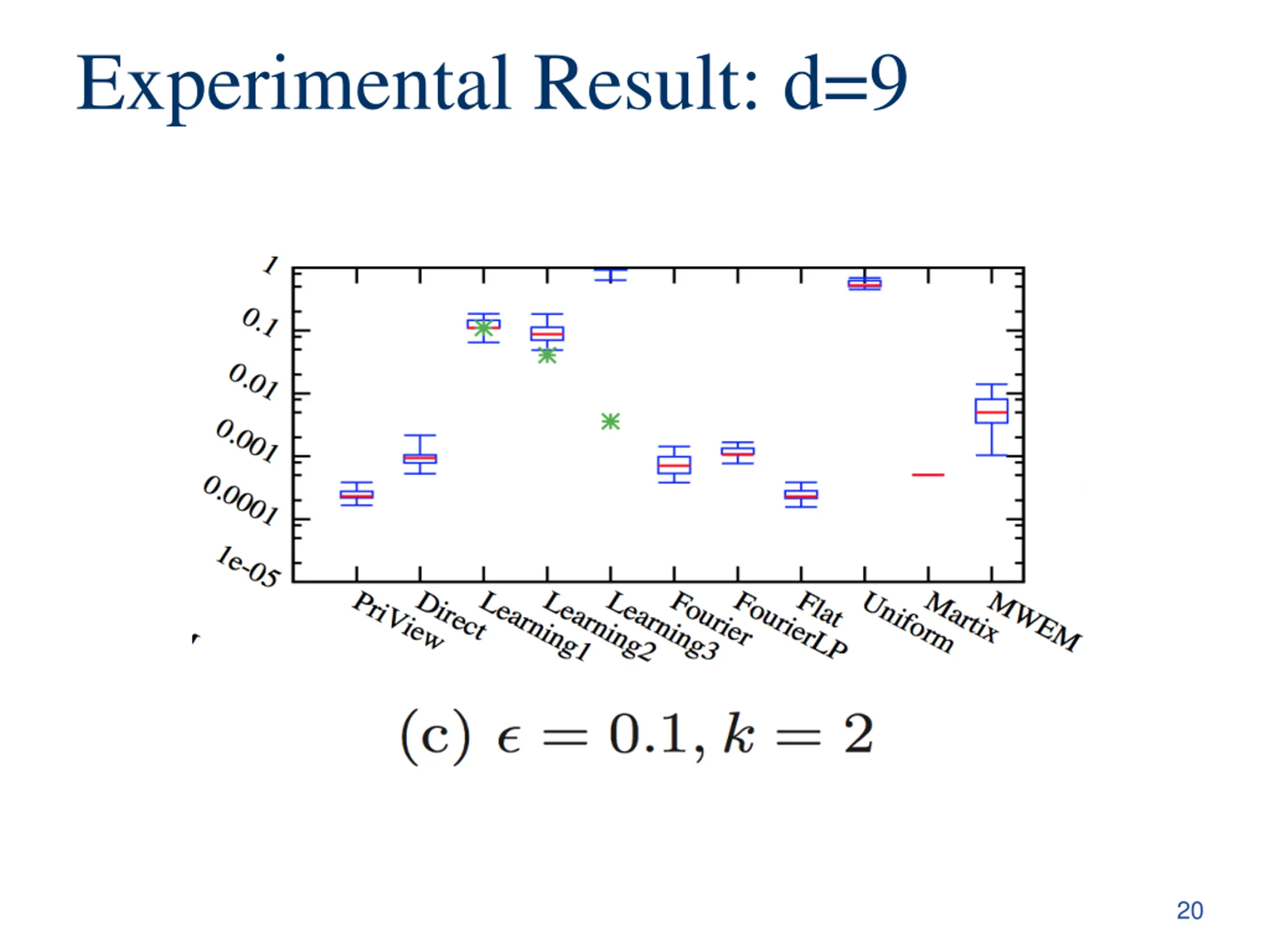 Experimental Result: d=9

1
0.1
0.01
0.001
0.0001
1e-05

PriView
Direct
Learning1
Learning2
Learning3
Fourier
FourierLP
Flat
Uniform
Martix
MWEM

(c) $\epsilon = 0.1, k = 2$

20